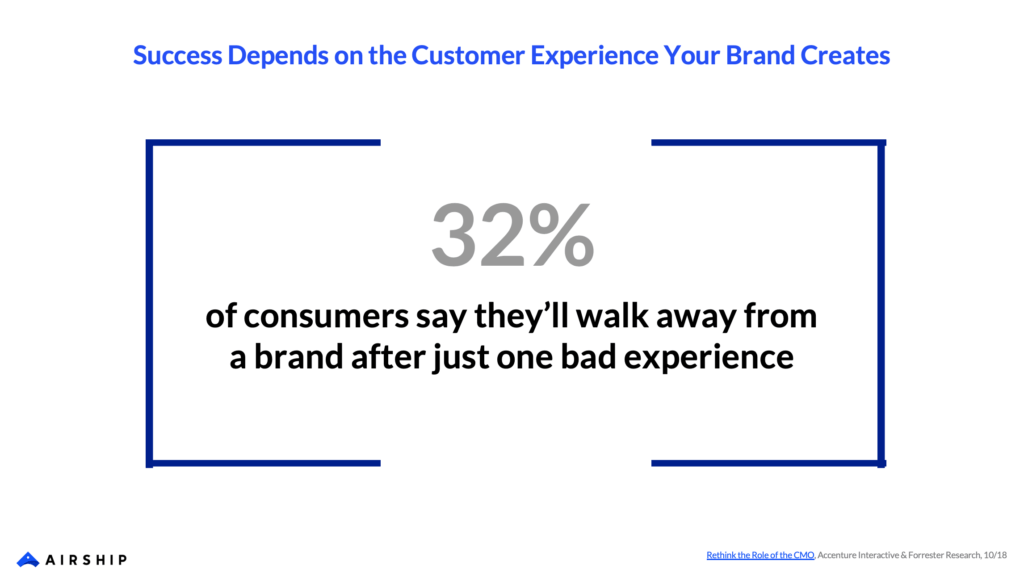 Success Depends on the Customer Experience Your Brand Creates

32%

of consumers say they'll walk away from a brand after just one bad experience

AIRSHIP

Rethink the Role of the CMO, Accenture Interactive & Forrester Research, 10/18